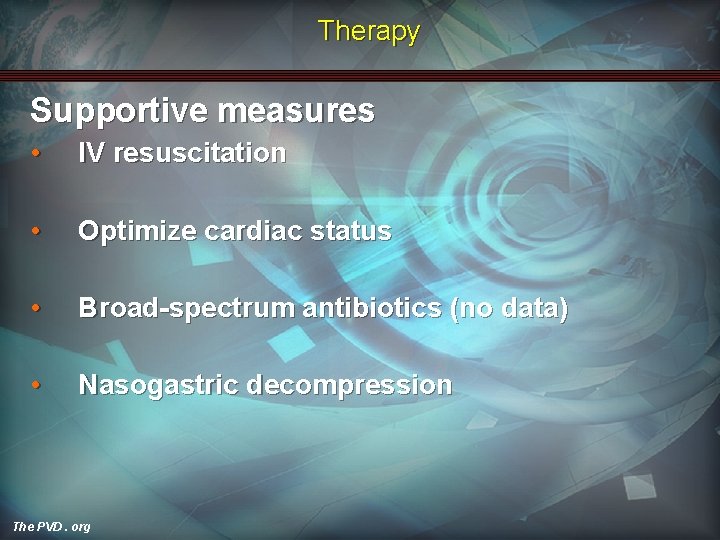 Therapy

Supportive measures

• IV resuscitation

• Optimize cardiac status

• Broad-spectrum antibiotics (no data)

• Nasogastric decompression

The PVD . org